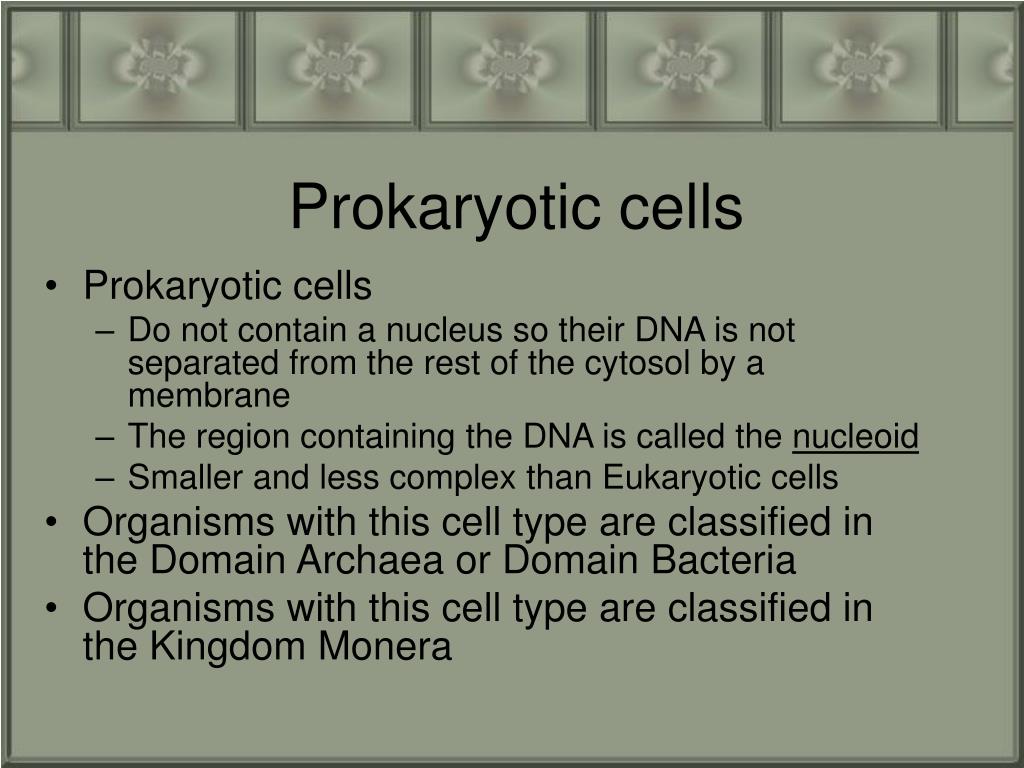 Prokaryotic cells

• Prokaryotic cells
  – Do not contain a nucleus so their DNA is not separated from the rest of the cytosol by a membrane
  – The region containing the DNA is called the nucleoid
  – Smaller and less complex than Eukaryotic cells
• Organisms with this cell type are classified in the Domain Archaea or Domain Bacteria
• Organisms with this cell type are classified in the Kingdom Monera